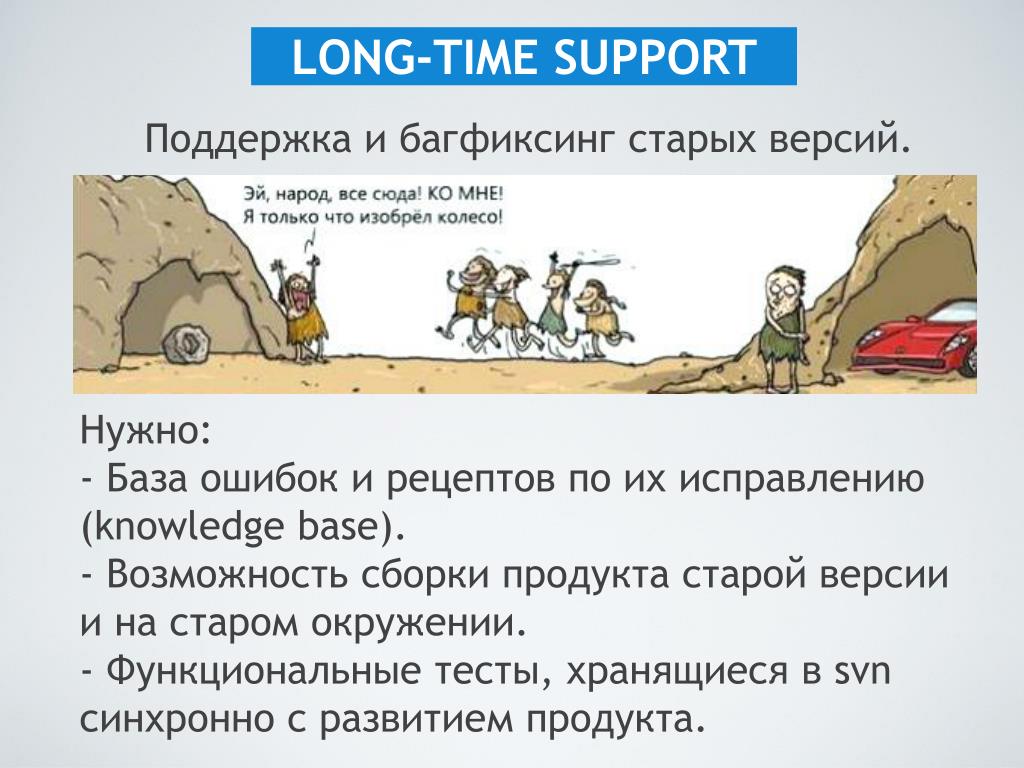 LONG-TIME SUPPORT

Поддержка и багфиксинг старых версий.

Эй, народ, все сюда! КО МНЕ!
Я только что изобрёл колесо!

Нужно:
- База ошибок и рецептов по их исправлению (knowledge base).
- Возможность сборки продукта старой версии и на старом окружении.
- Функциональные тесты, хранящиеся в svn синхронно с развитием продукта.